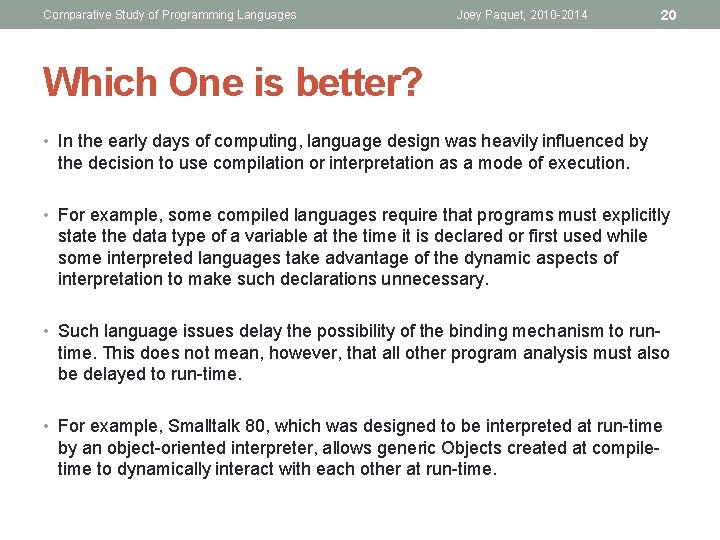 Comparative Study of Programming Languages Joey Paquet, 2010-2014 20

Which One is better?

• In the early days of computing, language design was heavily influenced by the decision to use compilation or interpretation as a mode of execution.

• For example, some compiled languages require that programs must explicitly state the data type of a variable at the time it is declared or first used while some interpreted languages take advantage of the dynamic aspects of interpretation to make such declarations unnecessary.

• Such language issues delay the possibility of the binding mechanism to run-time. This does not mean, however, that all other program analysis must also be delayed to run-time.

• For example, Smalltalk 80, which was designed to be interpreted at run-time by an object-oriented interpreter, allows generic Objects created at compile-time to dynamically interact with each other at run-time.